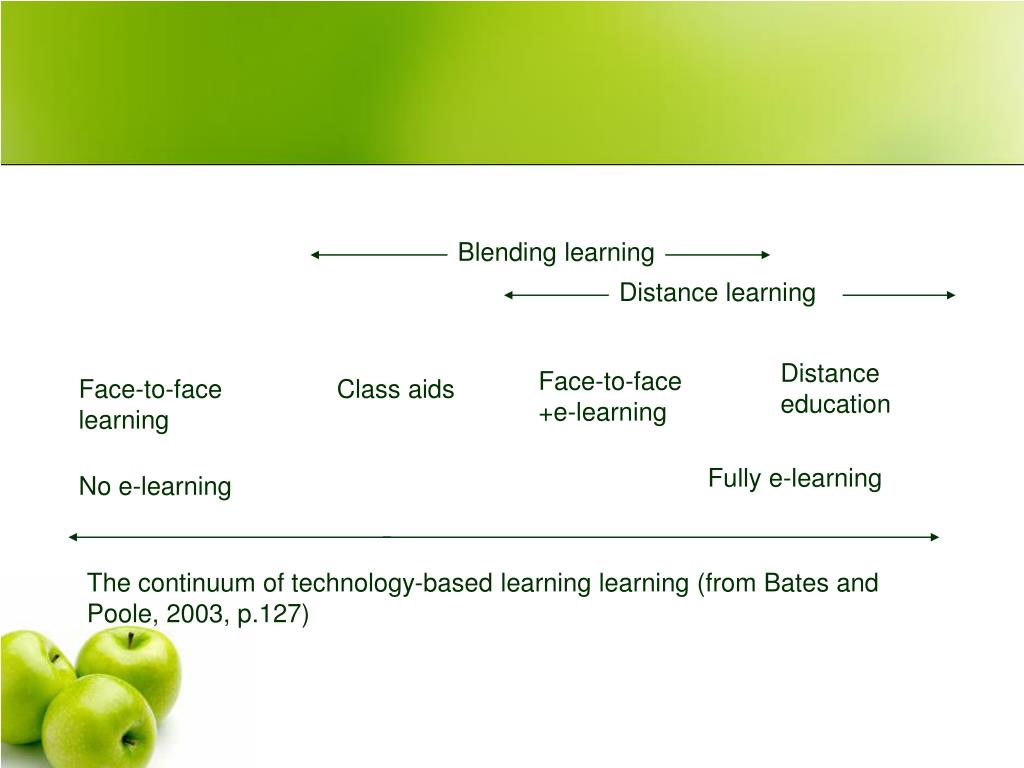 Blending learning

Distance learning

Face-to-face learning

Class aids

Face-to-face +e-learning

Distance education

No e-learning

Fully e-learning

The continuum of technology-based learning learning (from Bates and Poole, 2003, p.127)